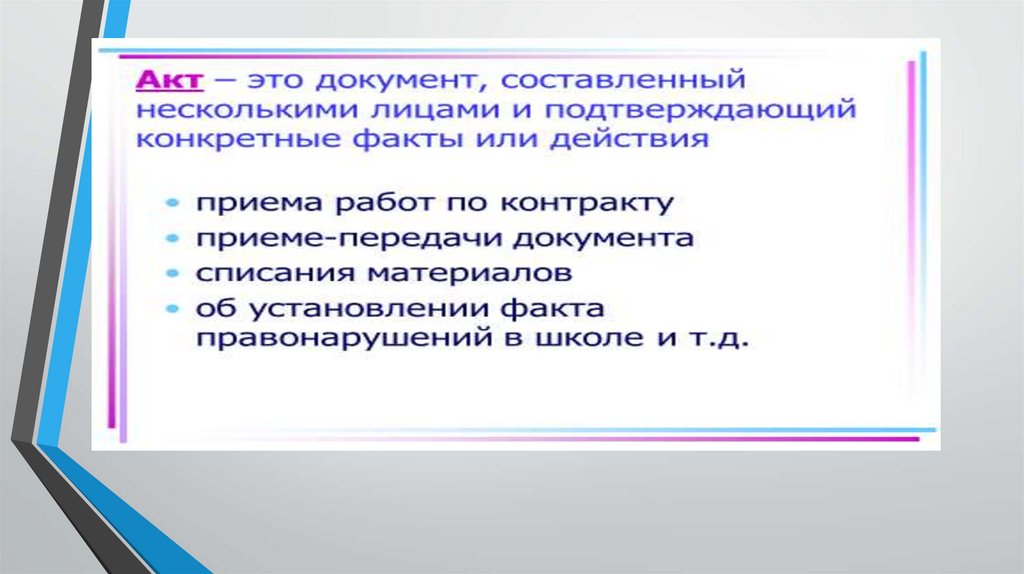 Акт – это документ, составленный несколькими лицами и подтверждающий конкретные факты или действия

• приема работ по контракту
• приеме-передачи документа
• списания материалов
• об установлении факта правонарушений в школе и т.д.